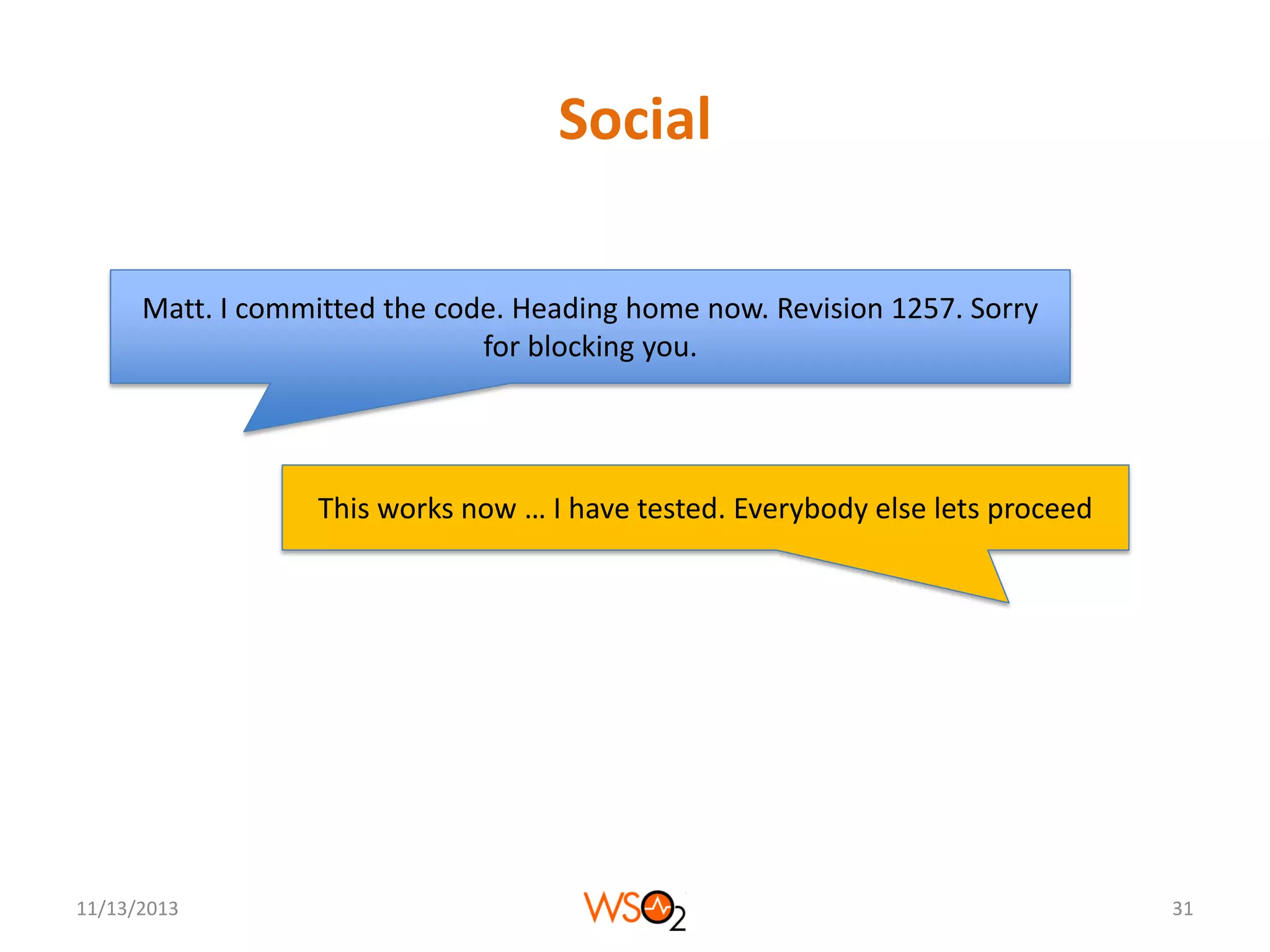 Social

Matt. I committed the code. Heading home now. Revision 1257. Sorry for blocking you.

This works now … I have tested. Everybody else lets proceed

11/13/2013

WSO2

31